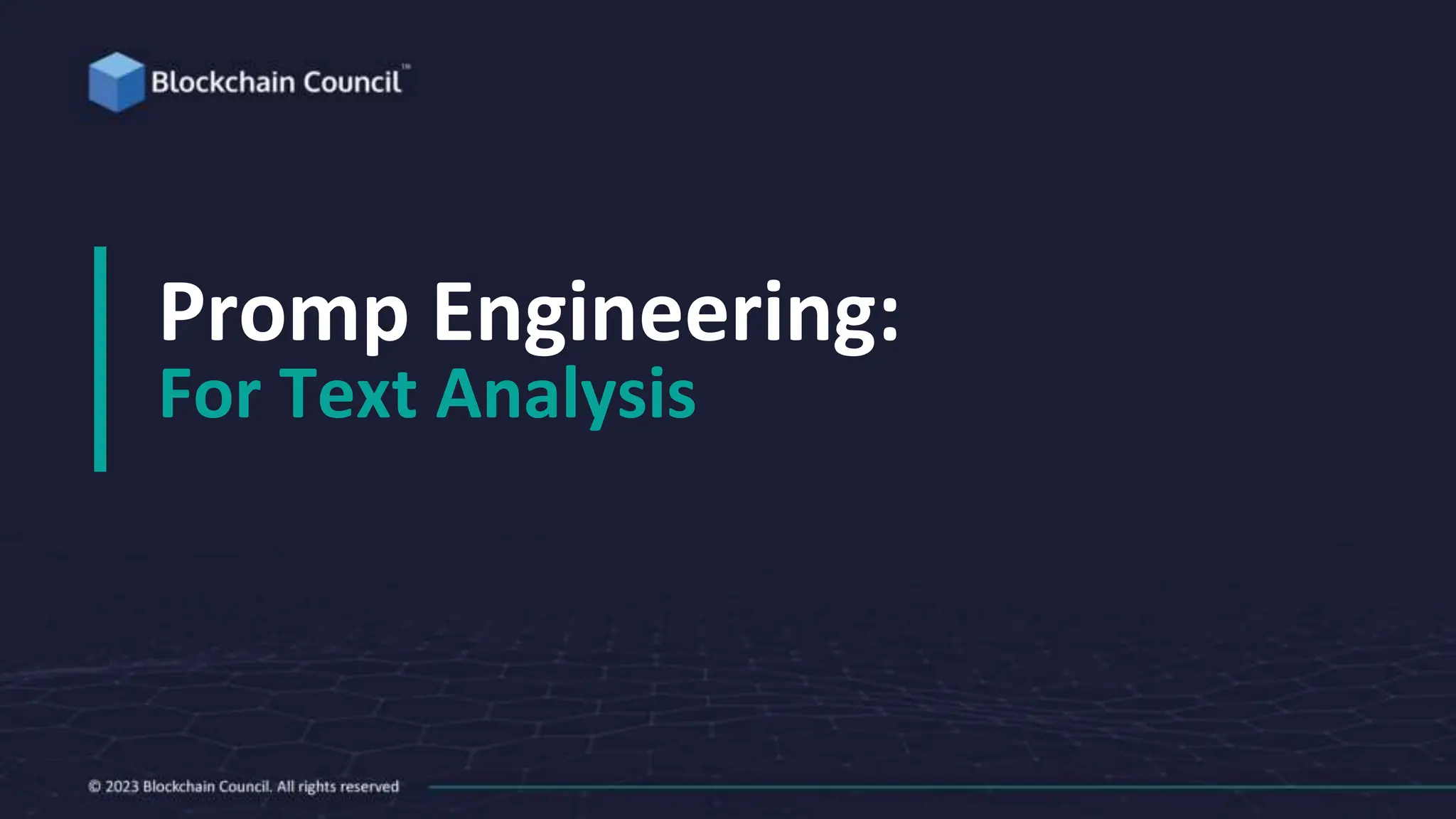 Blockchain Council™

Promp Engineering:
For Text Analysis

© 2023 Blockchain Council. All rights reserved